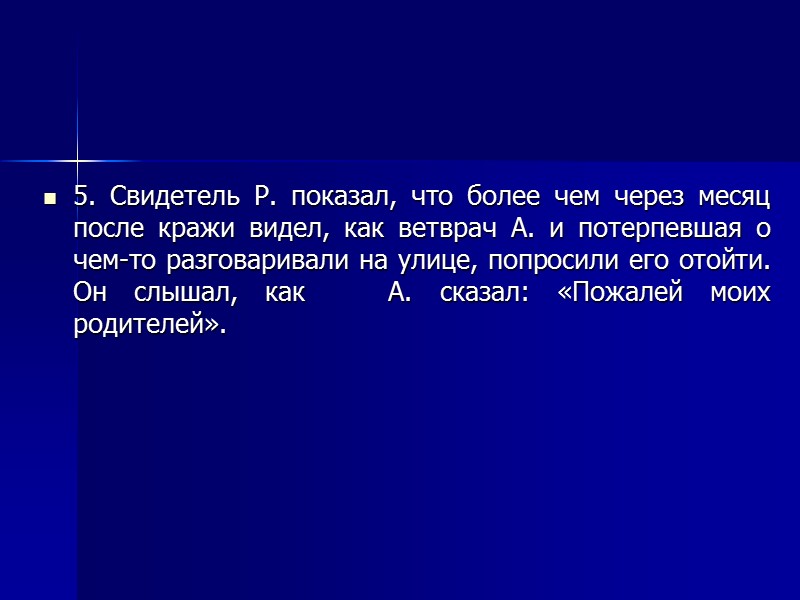 5. Свидетель Р. показал, что более чем через месяц после кражи видел, как ветврач А. и потерпевшая о чем-то разговаривали на улице, попросили его отойти. Он слышал, как А. сказал: «Пожалей моих родителей».